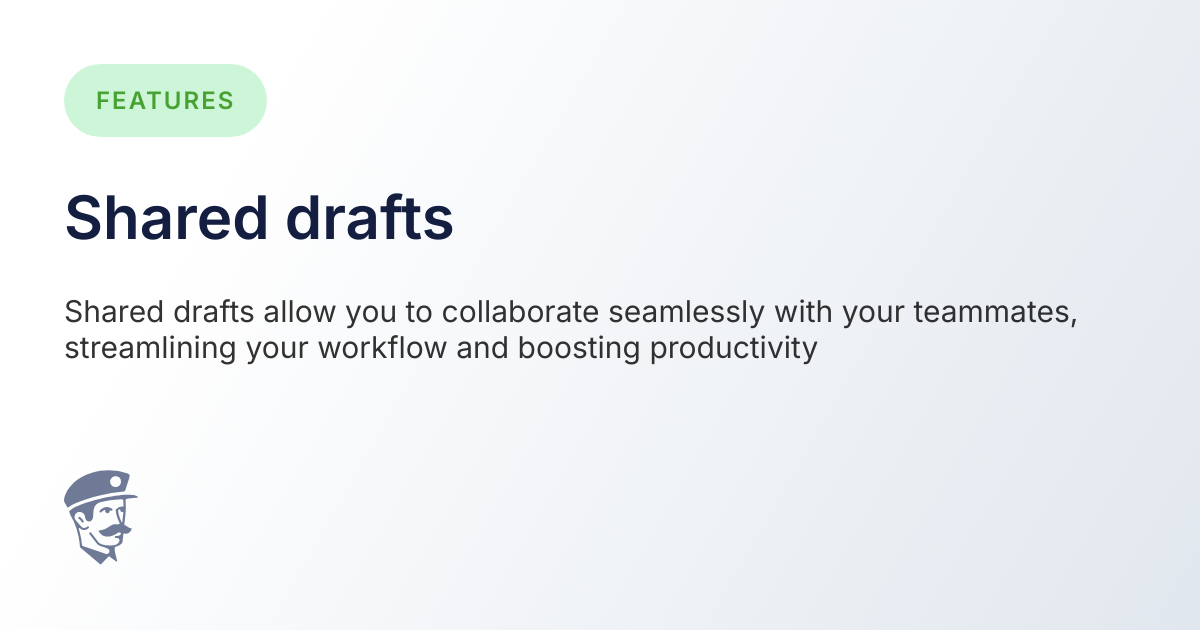 FEATURES

Shared drafts

Shared drafts allow you to collaborate seamlessly with your teammates, streamlining your workflow and boosting productivity